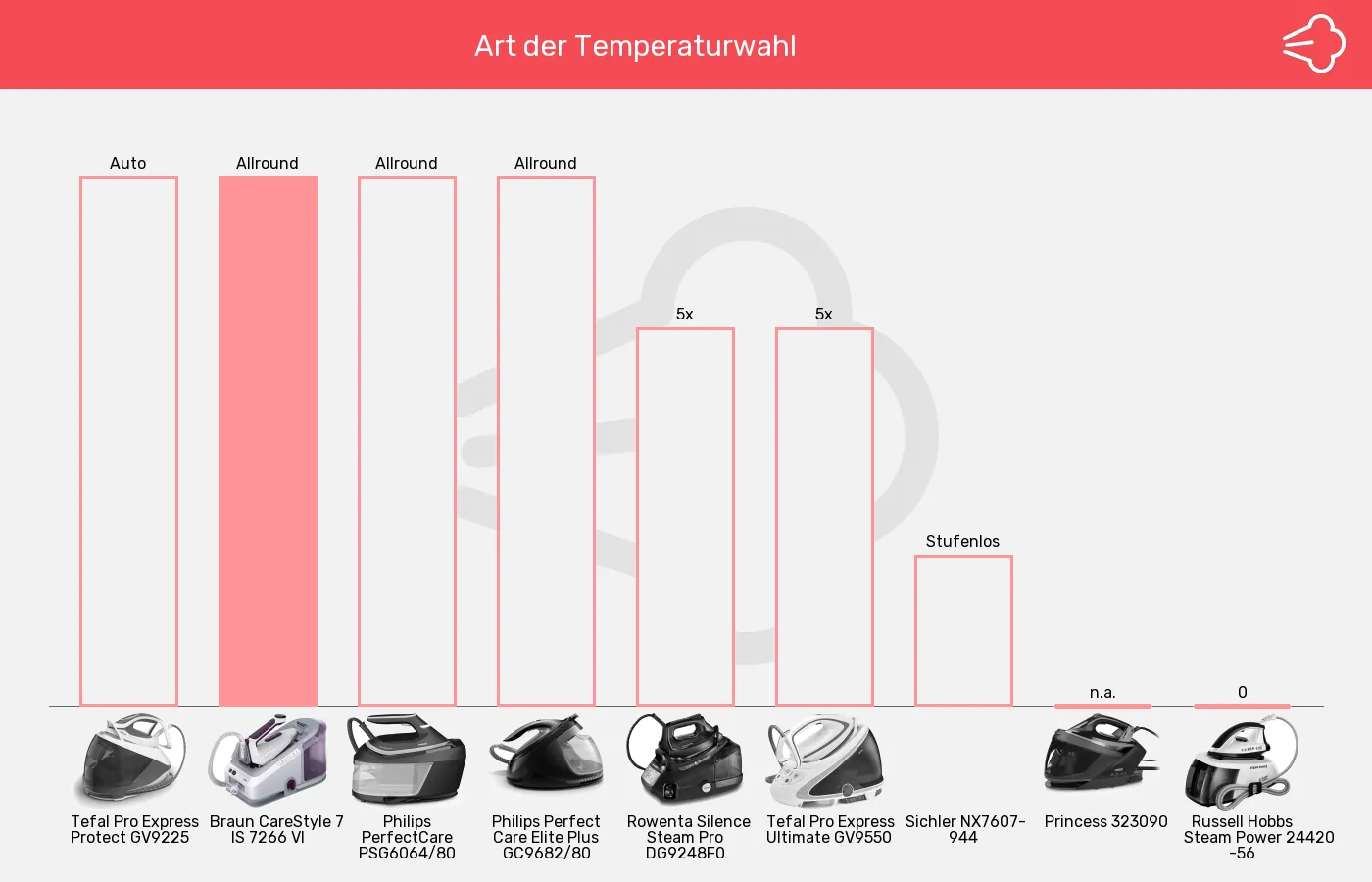 Art der Temperaturwahl

Auto
Allround
Allround
Allround
5x
5x
Stufenlos
n.a.
0

Tefal Pro Express Protect GV9225
Braun CareStyle 7 IS 7266 VI
Philips PerfectCare PSG6064/80
Philips Perfect Care Elite Plus GC9682/80
Rowenta Silence Steam Pro DG9248F0
Tefal Pro Express Ultimate GV9550
Sichler NX7607-944
Princess 323090
Russell Hobbs Steam Power 24420-56